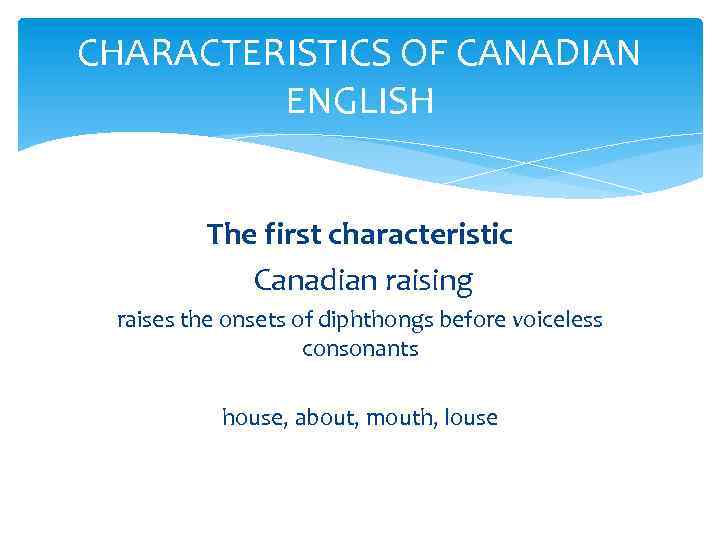 CHARACTERISTICS OF CANADIAN ENGLISH

The first characteristic

Canadian raising

raises the onsets of diphthongs before voiceless consonants

house, about, mouth, louse